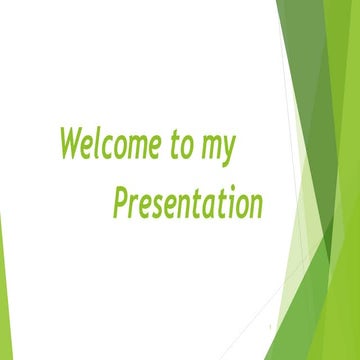 Welcome to my Presentation